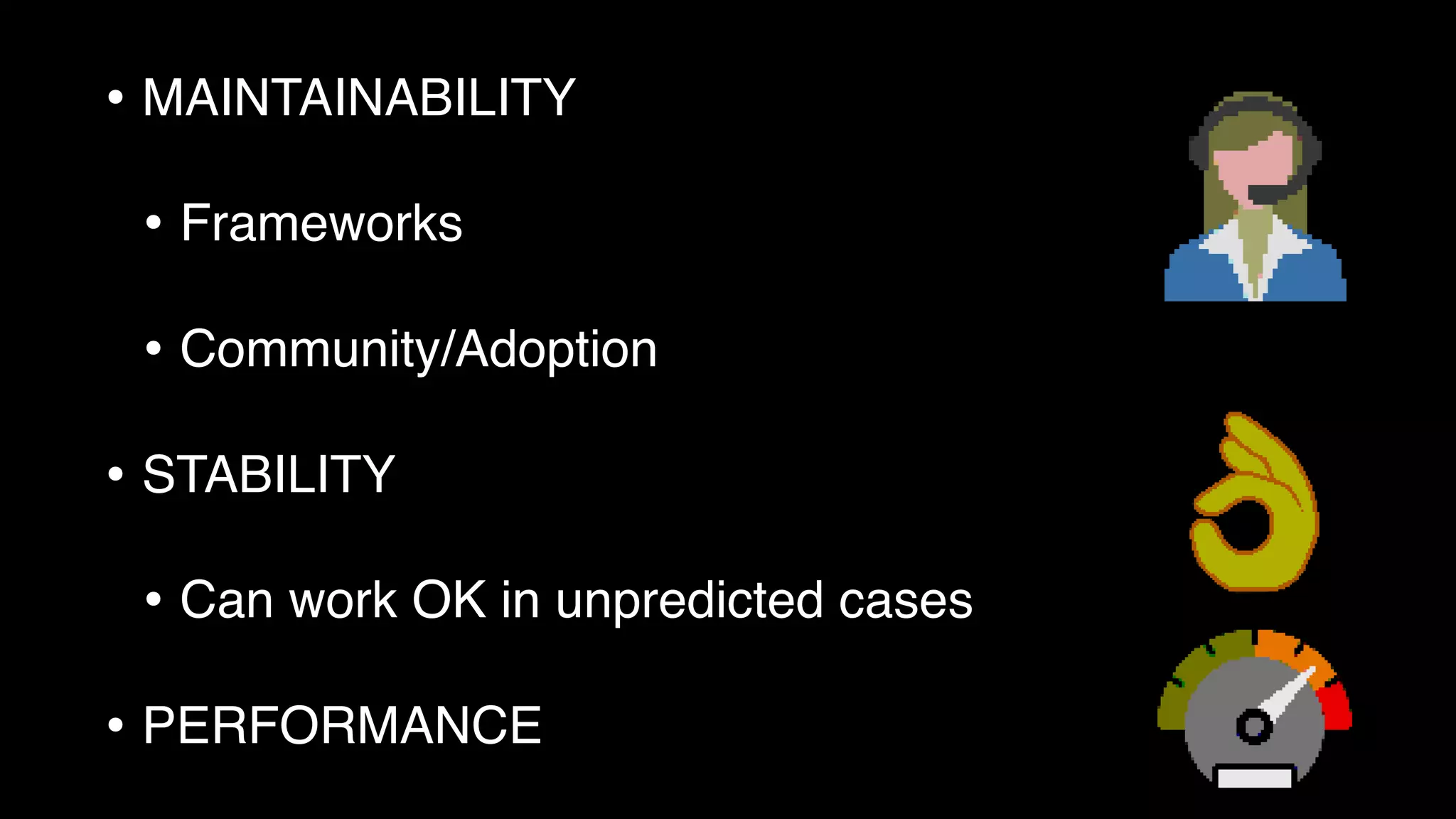 • MAINTAINABILITY

• Frameworks

• Community/Adoption

• STABILITY

• Can work OK in unpredicted cases

• PERFORMANCE